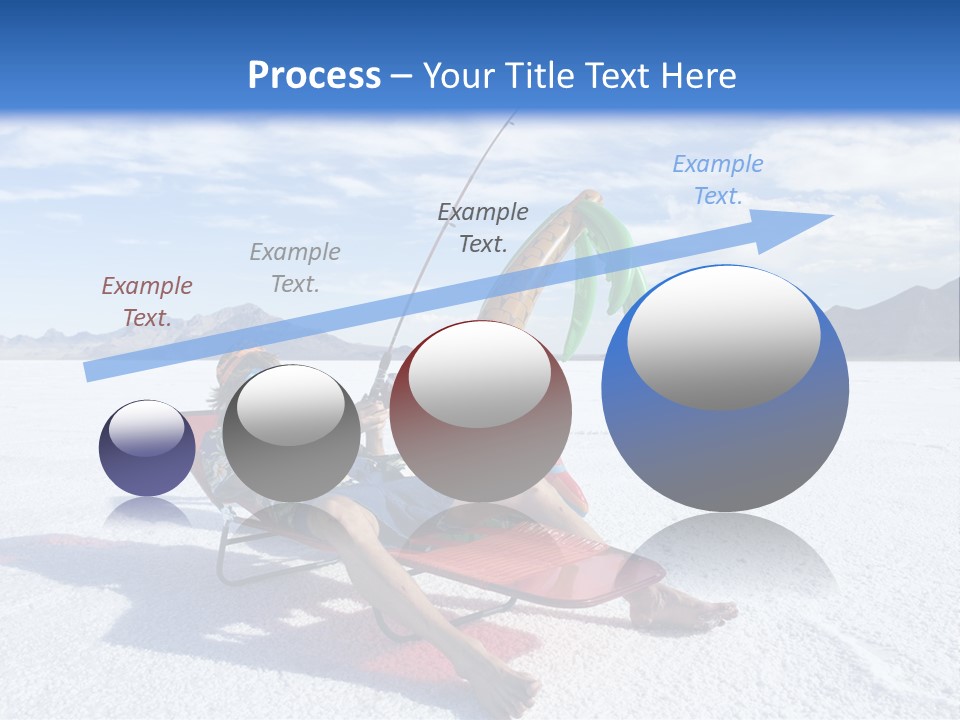 Process – Your Title Text Here

Example Text.

Example Text.

Example Text.

Example Text.